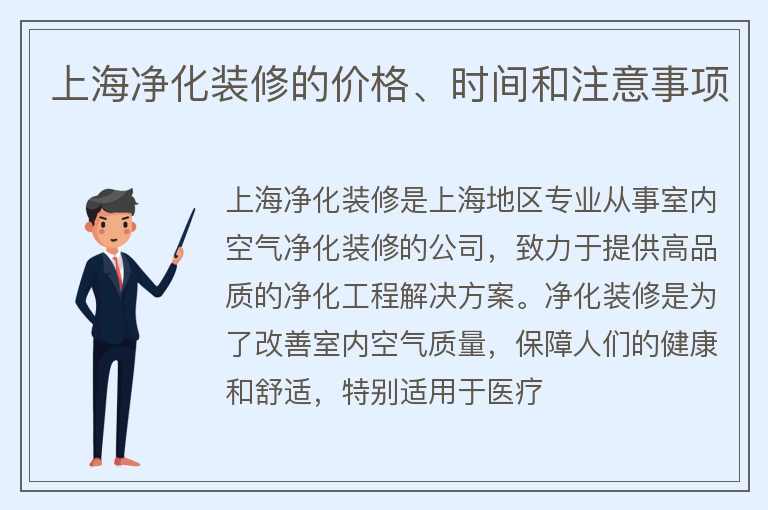 上海净化装修的价格、时间和注意事项

上海净化装修是上海地区专业从事室内空气净化装修的公司，致力于提供高品质的净化工程解决方案。净化装修是为了改善室内空气质量，保障人们的健康和舒适，特别适用于医疗